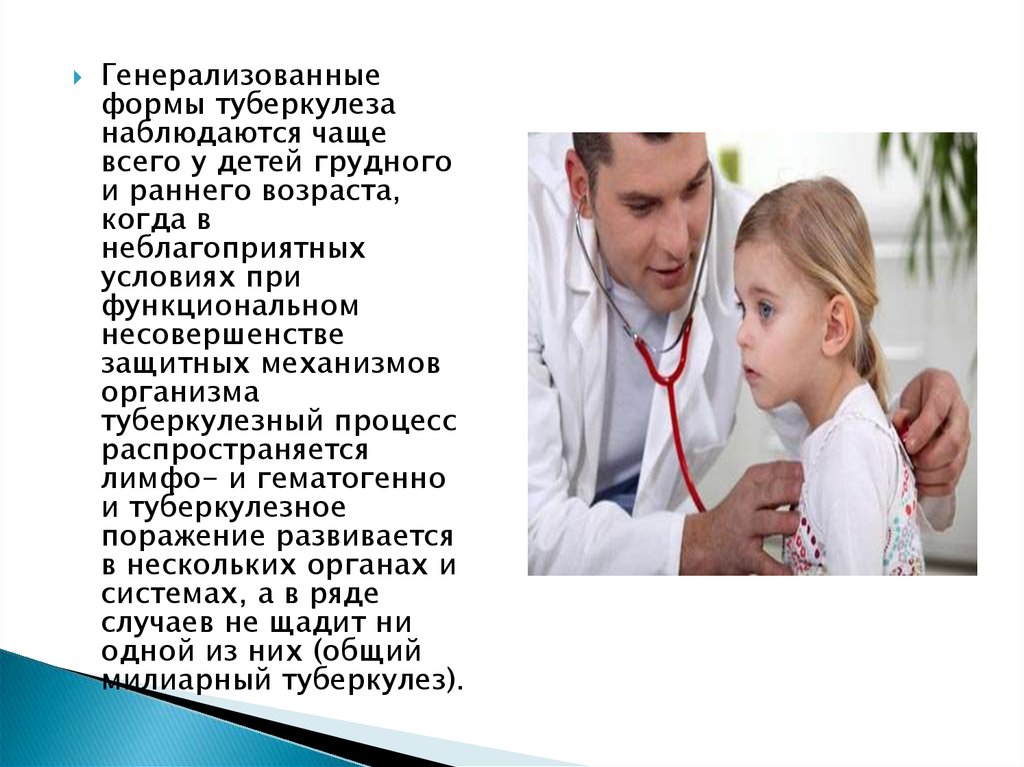 Генерализованные формы туберкулеза наблюдаются чаще всего у детей грудного и раннего возраста, когда в неблагоприятных условиях при функциональном несовершенстве защитных механизмов организма туберкулезный процесс распространяется лимфо- и гематогенно и туберкулезное поражение развивается в нескольких органах и системах, а в ряде случаев не щадит ни одной из них (общий милиарный туберкулез).